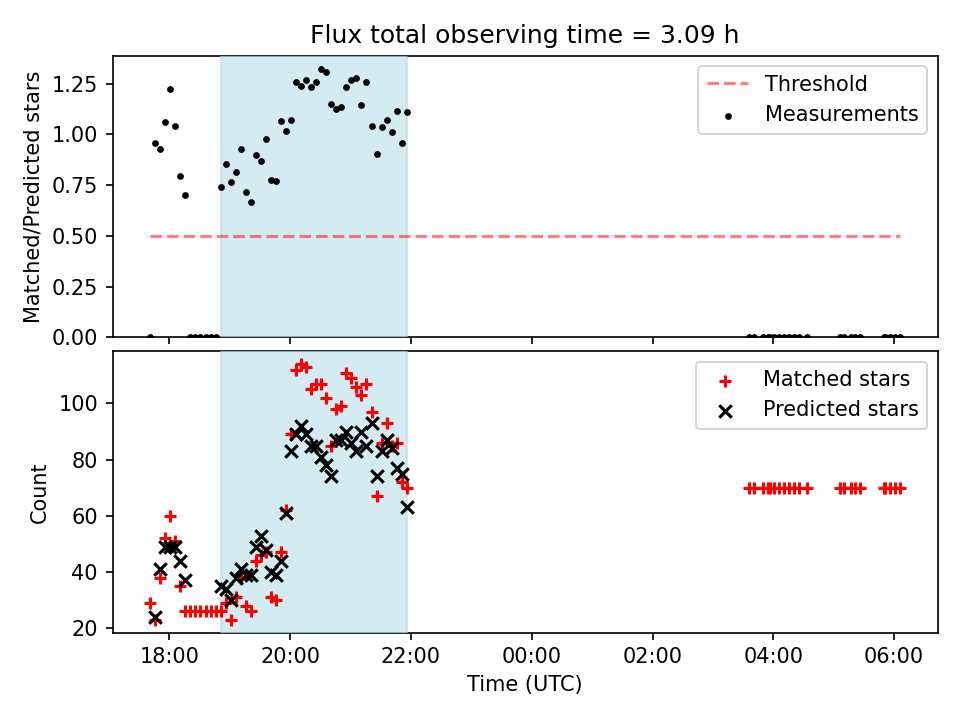 Flux total observing time = 3.09 h

Matched/Predicted stars

1.25
1.00
0.75
0.50
0.25
0.00

Threshold
Measurements

Count

100
80
60
40
20

Matched stars
Predicted stars

18:00
20:00
22:00
00:00
02:00
04:00
06:00

Time (UTC)